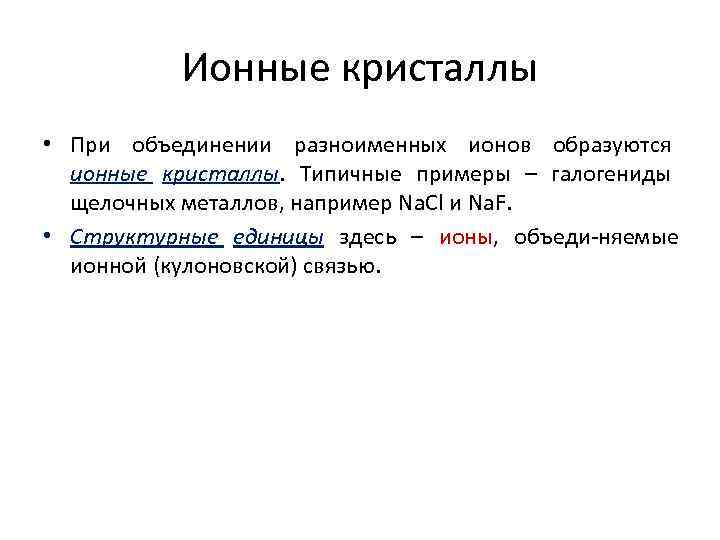 Ионные кристаллы

• При объединении разноименных ионов образуются ионные кристаллы. Типичные примеры – галогениды щелочных металлов, например NaCl и NaF.

• Структурные единицы здесь – ионы, объеди-няемые ионной (кулоновской) связью.